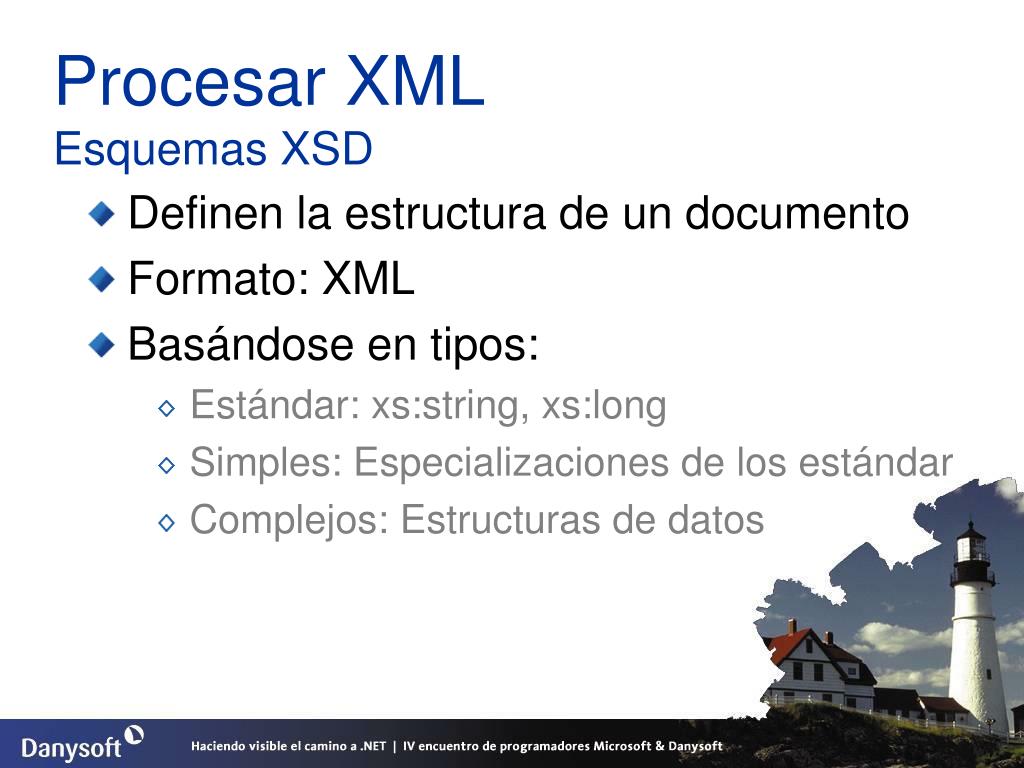 Procesar XML
Esquemas XSD

Definen la estructura de un documento
Formato: XML
Basándose en tipos:
Estándar: xs:string, xs:long
Simples: Especializaciones de los estándar
Complejos: Estructuras de datos

Danysoft
Haciendo visible el camino a .NET | IV encuentro de programadores Microsoft & Danysoft